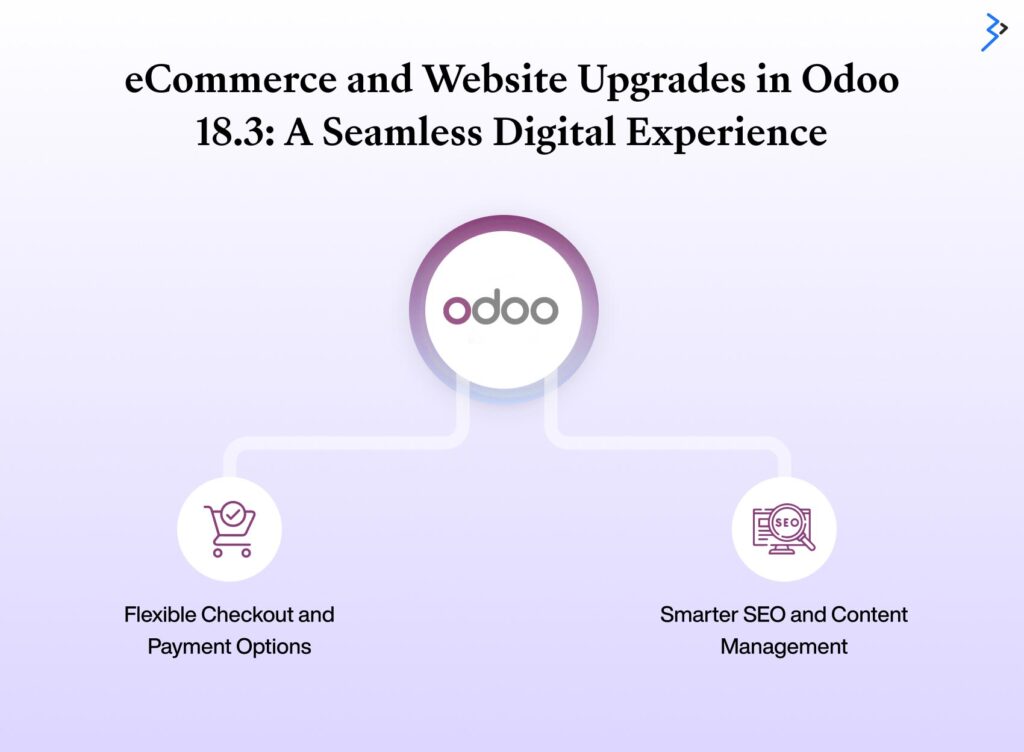 eCommerce and Website Upgrades in Odoo 18.3: A Seamless Digital Experience

odoo

SEO

Flexible Checkout and Payment Options

Smarter SEO and Content Management